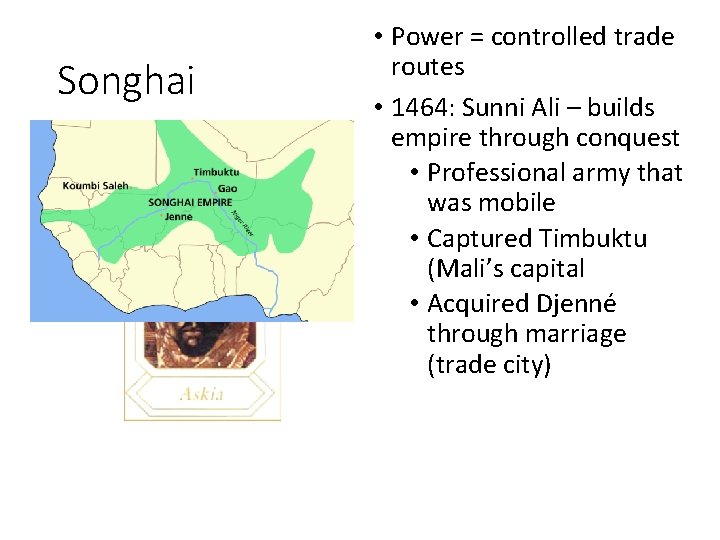 Songhai

Koumbi Saleh
Timbuktu
Gao
SONGHAI EMPIRE
Jenne
Niger River

Askia

• Power = controlled trade routes
• 1464: Sunni Ali – builds empire through conquest
  • Professional army that was mobile
  • Captured Timbuktu (Mali's capital
  • Acquired Djenné through marriage (trade city)